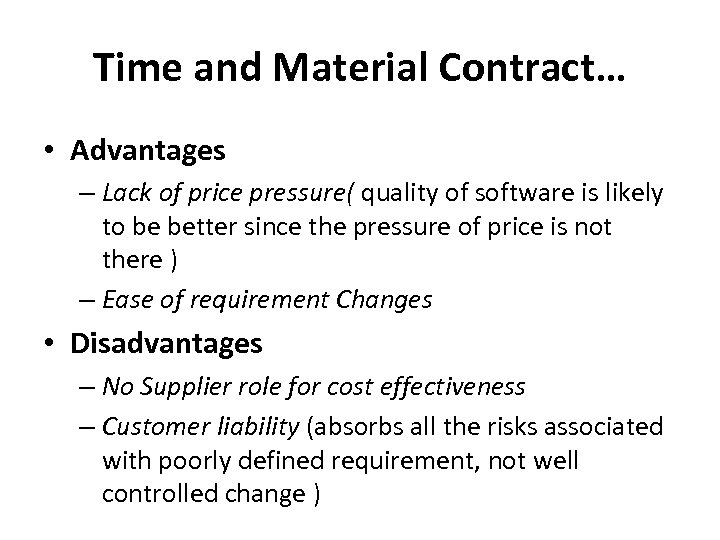 Time and Material Contract…

• Advantages
– Lack of price pressure( quality of software is likely to be better since the pressure of price is not there )
– Ease of requirement Changes

• Disadvantages
– No Supplier role for cost effectiveness
– Customer liability (absorbs all the risks associated with poorly defined requirement, not well controlled change )